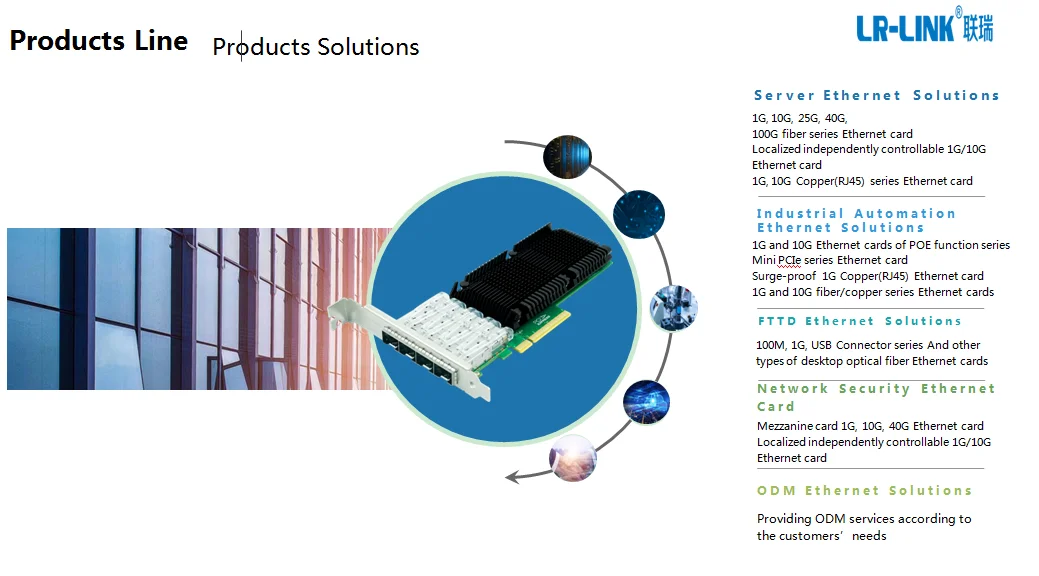 Products Line Products Solutions

LR-LINK® 联瑞

Server Ethernet Solutions

1G, 10G, 25G, 40G,
100G fiber series Ethernet card
Localized independently controllable 1G/10G Ethernet card
1G, 10G Copper(RJ45) series Ethernet card

Industrial Automation Ethernet Solutions

1G and 10G Ethernet cards of POE function series
Mini PCIe series Ethernet card
Surge-proof 1G Copper(RJ45) Ethernet card
1G and 10G fiber/copper series Ethernet cards

FTTD Ethernet Solutions

100M, 1G, USB Connector series And other types of desktop optical fiber Ethernet cards

Network Security Ethernet Card

Mezzanine card 1G, 10G, 40G Ethernet card
Localized independently controllable 1G/10G Ethernet card

ODM Ethernet Solutions

Providing ODM services according to the customers' needs